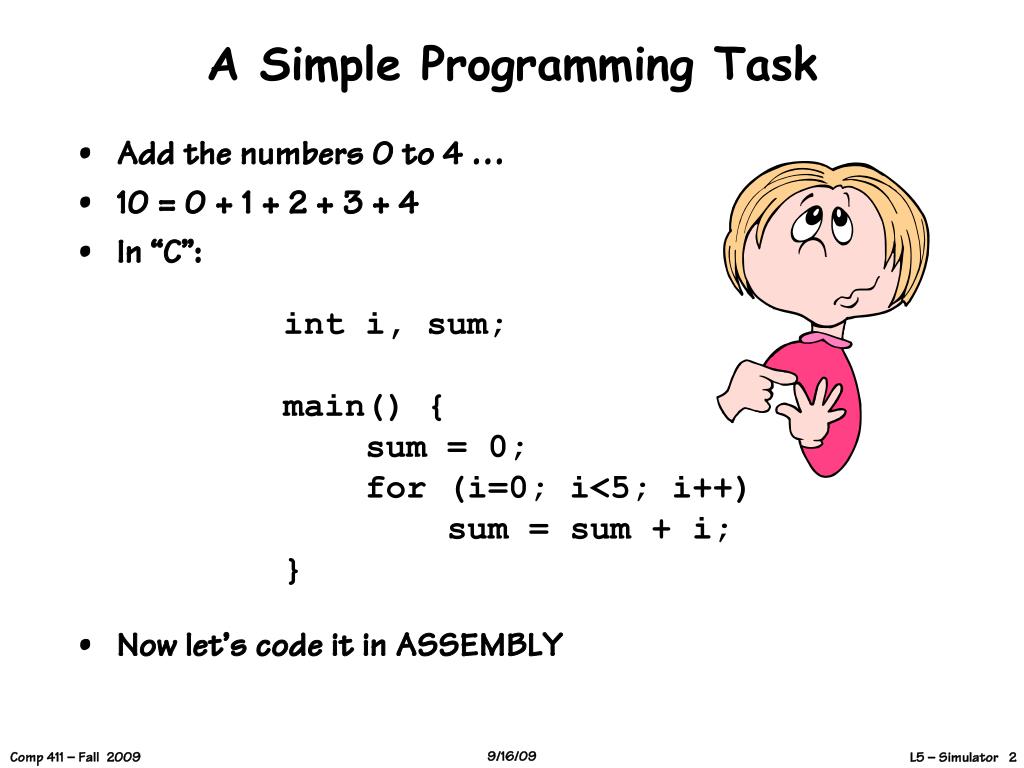 A Simple Programming Task

• Add the numbers 0 to 4 …
• 10 = 0 + 1 + 2 + 3 + 4
• In “C”:

int i, sum;

main() {
    sum = 0;
    for (i=0; i<5; i++)
        sum = sum + i;
}

• Now let’s code it in ASSEMBLY

Comp 411 – Fall 2009
9/16/09
L5 – Simulator 2